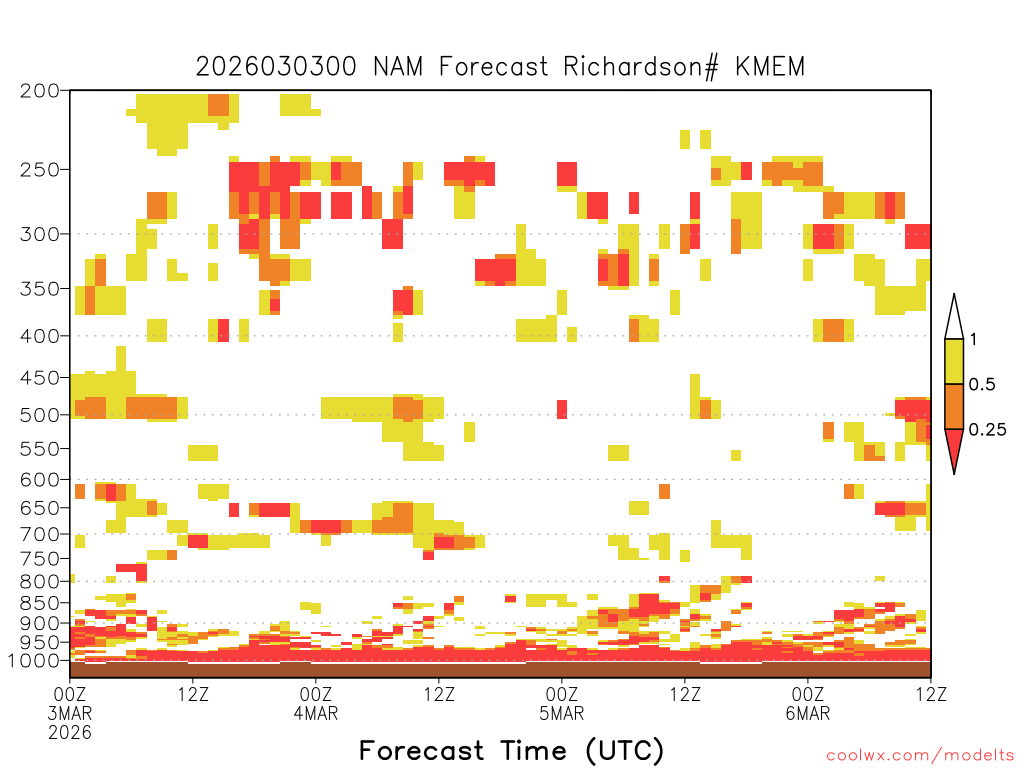 2026030300 NAM Forecast Richardson# KMEM

200
250
300
350
400
450
500
550
600
650
700
750
800
850
900
950
1000

1
0.5
0.25

00Z
3MAR
2026
12Z
00Z
4MAR
12Z
00Z
5MAR
12Z
00Z
6MAR
12Z

Forecast Time (UTC)

coolwx.com/modelts